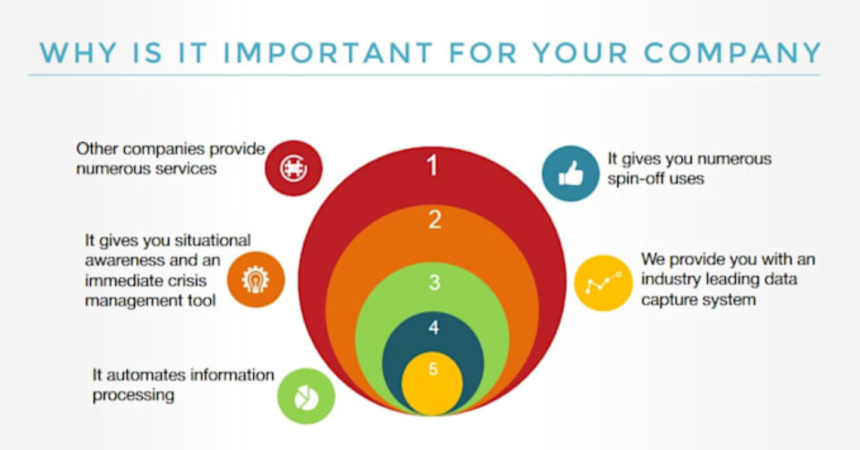 WHY IS IT IMPORTANT FOR YOUR COMPANY

Other companies provide numerous services

It gives you situational awareness and an immediate crisis management tool

It automates information processing

1

2

3

4

5

It gives you numerous spin-off uses

We provide you with an industry leading data capture system